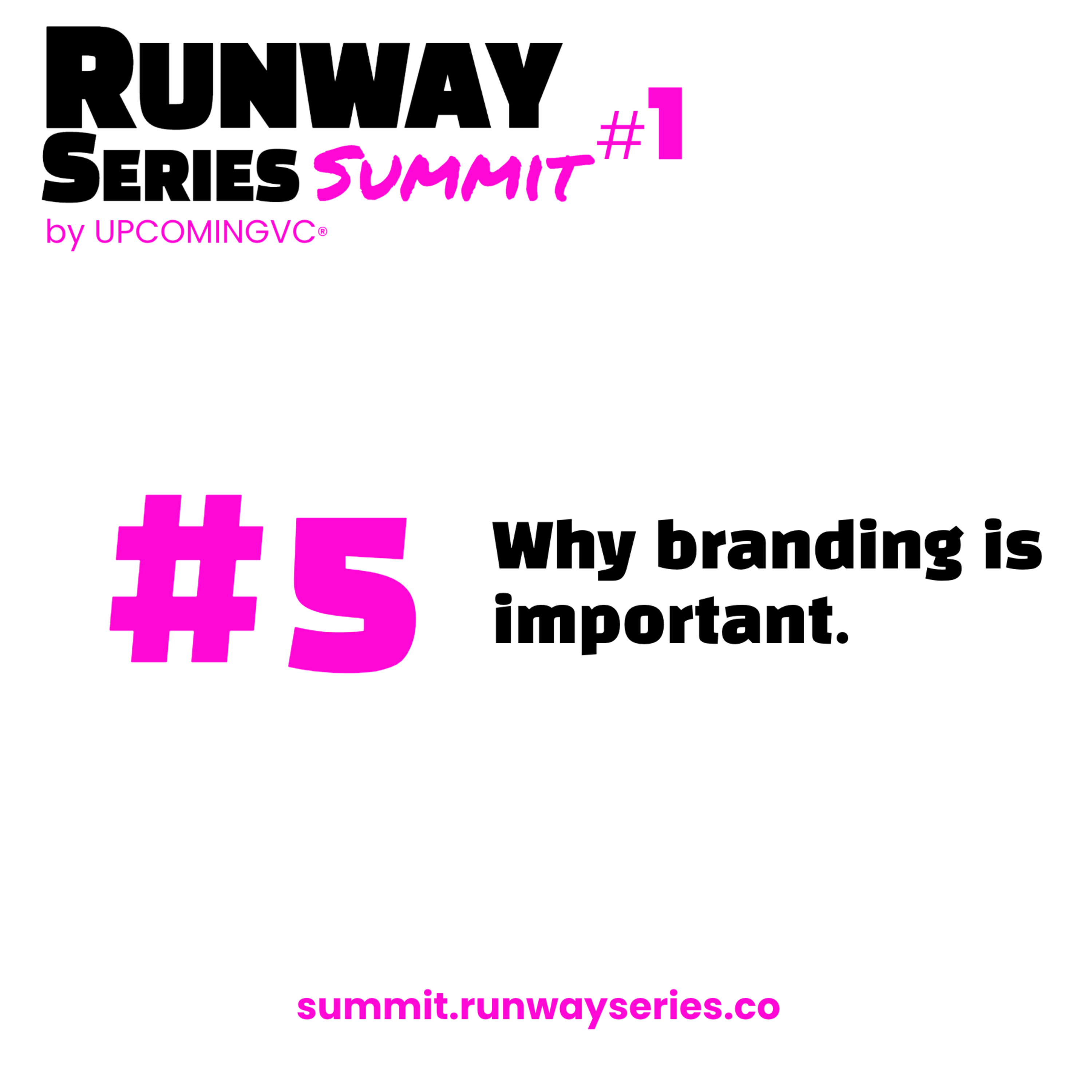 RUNWAY SERIES SUMMIT #1
by UPCOMINGVC®

#5 Why branding is important.

summit.runwayseries.co